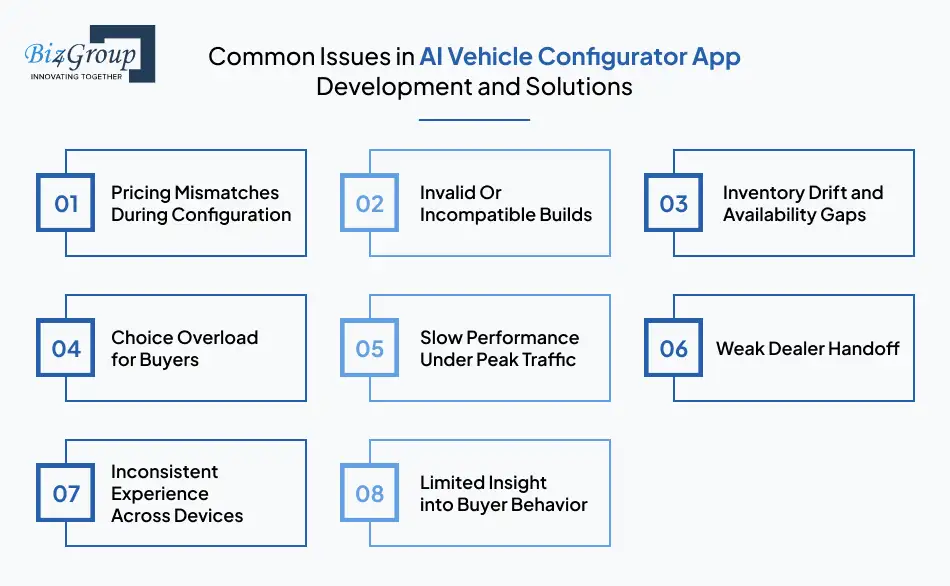 Biz4Group
INNOVATING TOGETHER

Common Issues in AI Vehicle Configurator App Development and Solutions

01 Pricing Mismatches During Configuration

02 Invalid Or Incompatible Builds

03 Inventory Drift and Availability Gaps

04 Choice Overload for Buyers

05 Slow Performance Under Peak Traffic

06 Weak Dealer Handoff

07 Inconsistent Experience Across Devices

08 Limited Insight into Buyer Behavior